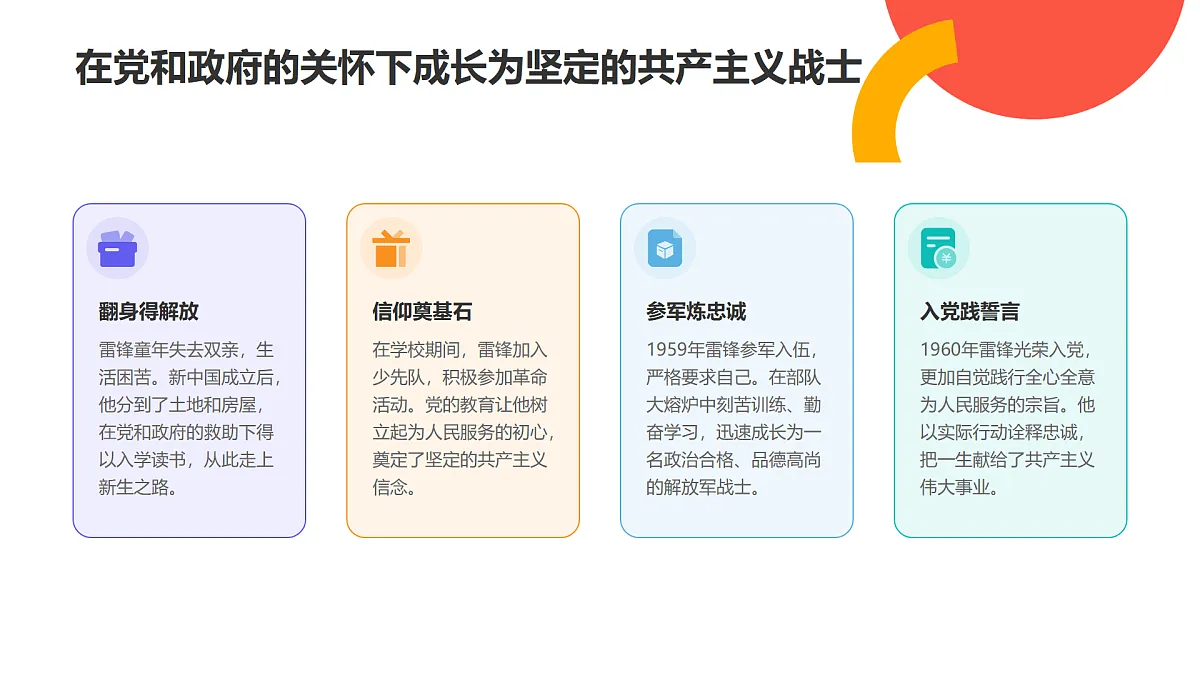 在党和政府的关怀下成长为坚定的共产主义战士

翻身得解放

雷锋童年失去双亲，生活困苦。新中国成立后，他分到了土地和房屋，在党和政府的救助下得以入学读书，从此走上新生之路。

信仰奠基石

在学校期间，雷锋加入少先队，积极参加革命活动。党的教育让他树立起为人民服务的初心，奠定了坚定的共产主义信念。

参军炼忠诚

1959年雷锋参军入伍，严格要求自己。在部队大熔炉中刻苦训练、勤奋学习，迅速成长为一名政治合格、品德高尚的解放军战士。

入党践誓言

1960年雷锋光荣入党，更加自觉践行全心全意为人民服务的宗旨。他以实际行动诠释忠诚，把一生献给了共产主义伟大事业。